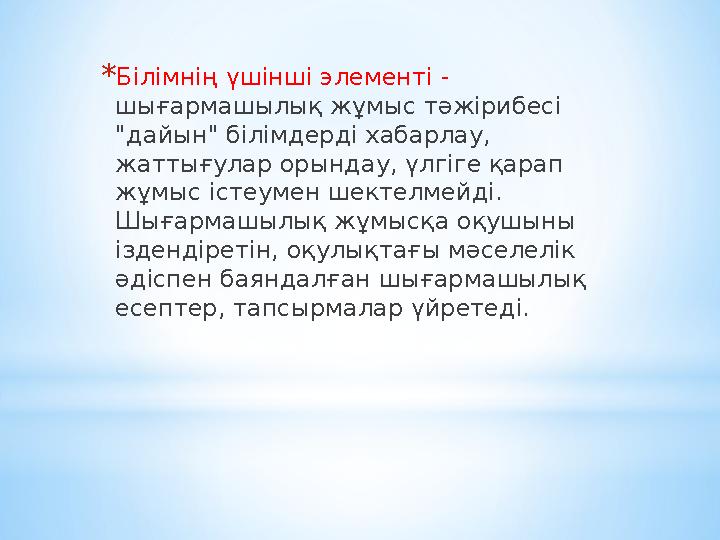 *Білімнің үшінші элементі - шығармашылық жұмыс тәжірибесі "дайын" білімдерді хабарлау, жаттығулар орындау, үлгіге қарап жұмыс істеумен шектелмейді. Шығармашылық жұмысқа оқушыны іздендіретін, оқулықтағы мәселелік әдіспен баяндалған шығармашылық есептер, тапсырмалар үйретеді.